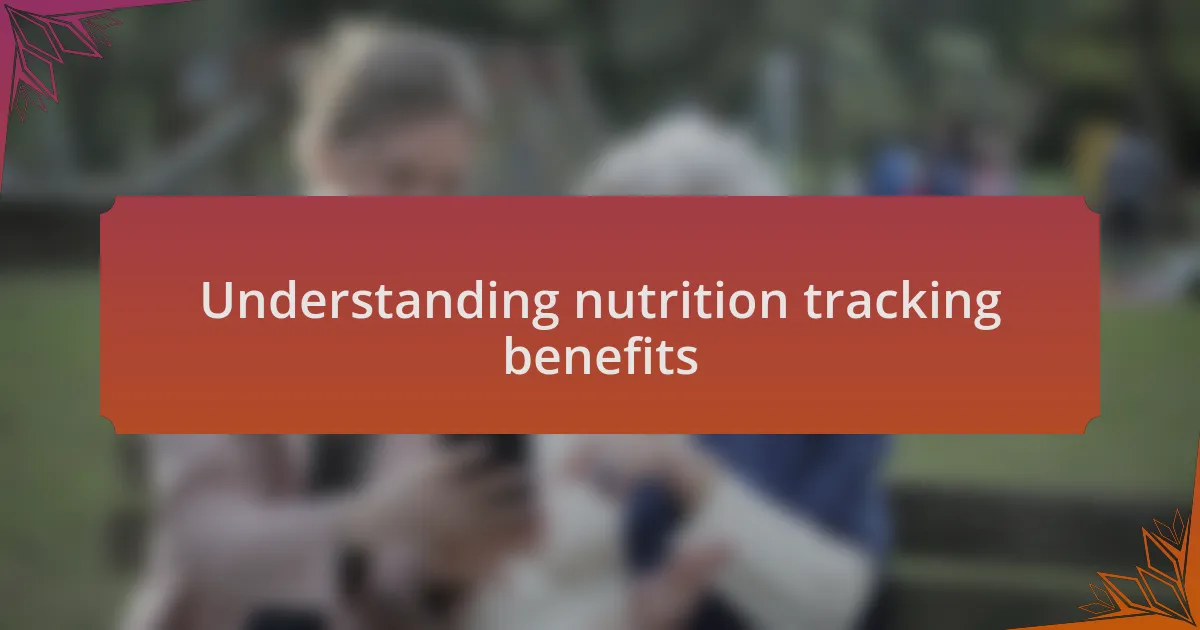 Understanding nutrition tracking benefits